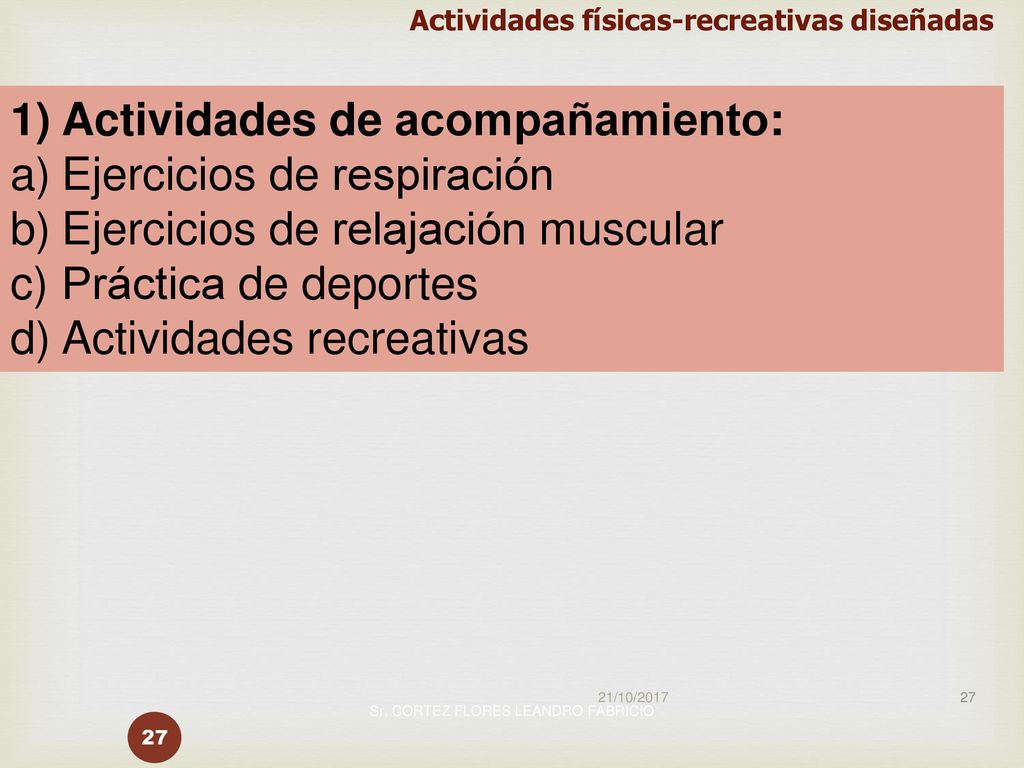 Actividades físicas-recreativas diseñadas

1) Actividades de acompañamiento:
a) Ejercicios de respiración
b) Ejercicios de relajación muscular
c) Práctica de deportes
d) Actividades recreativas

21/10/2017
27
Sr. CORTEZ FLORES LEANDRO FABRICIO
27